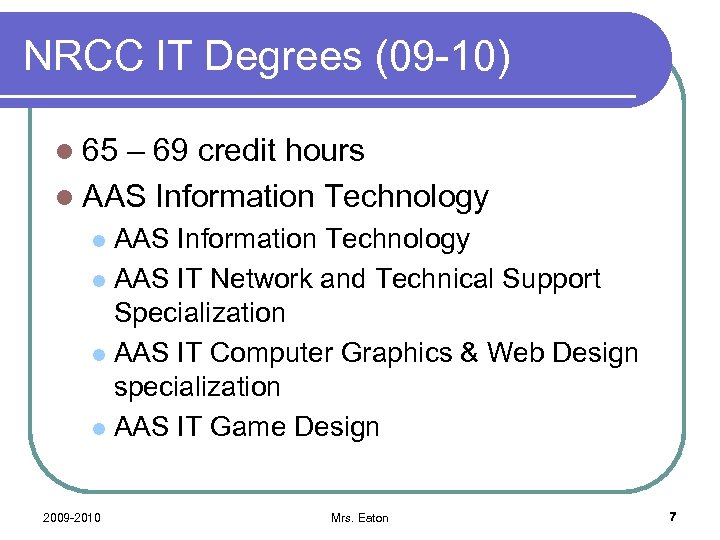 NRCC IT Degrees (09-10)

- 65 – 69 credit hours
- AAS Information Technology
  - AAS Information Technology
  - AAS IT Network and Technical Support Specialization
  - AAS IT Computer Graphics & Web Design specialization
  - AAS IT Game Design

2009-2010

Mrs. Eaton

7